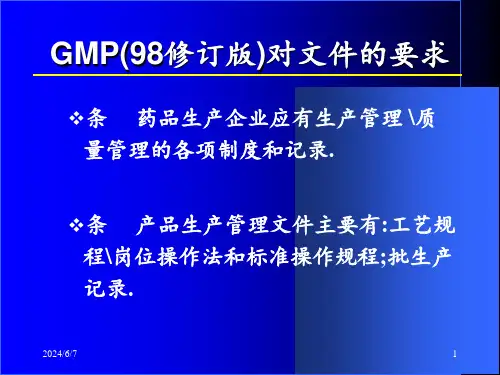 GMP(98修订版)对文件的要求

❖条　药品生产企业应有生产管理\质量管理的各项制度和记录.

❖条　产品生产管理文件主要有:工艺规程\岗位操作法和标准操作规程;批生产记录.

2024/6/7

1